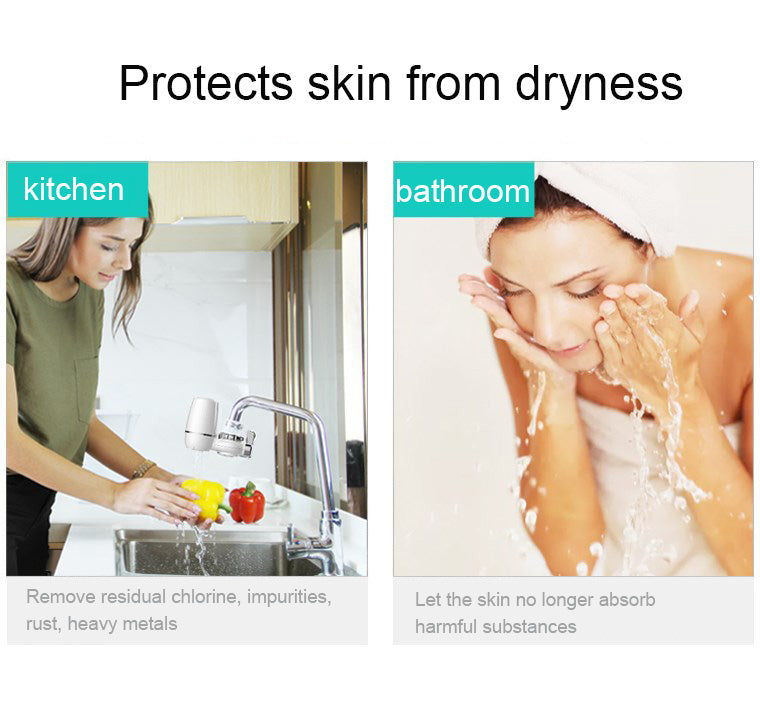 Protects skin from dryness

kitchen

Remove residual chlorine, impurities, rust, heavy metals

bathroom

Let the skin no longer absorb harmful substances